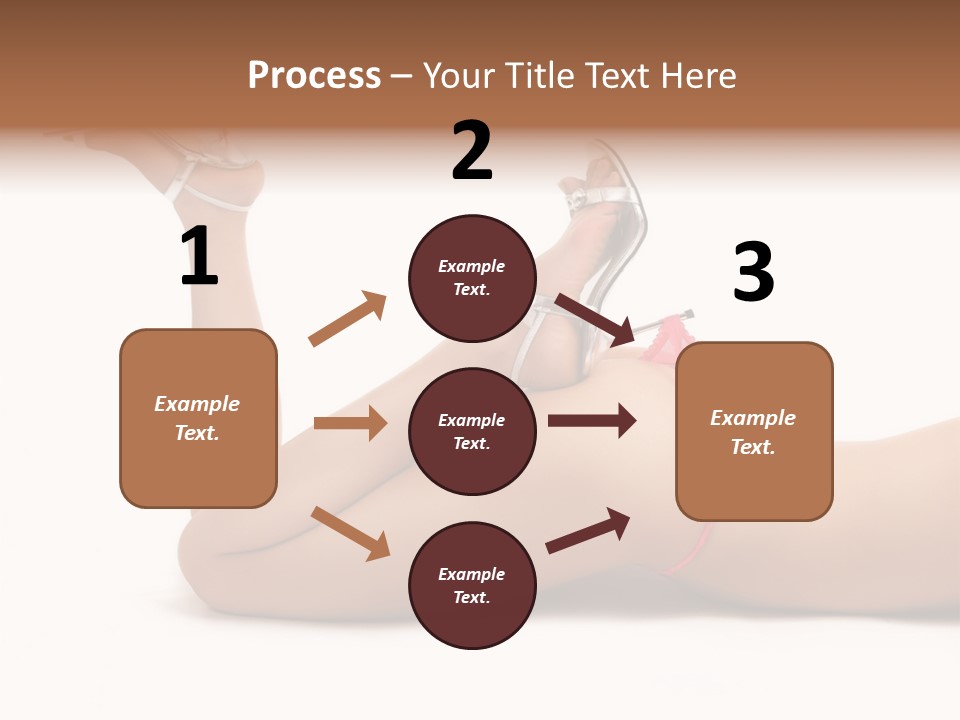 Process – Your Title Text Here

1

Example Text.

2

Example Text.

Example Text.

Example Text.

3

Example Text.